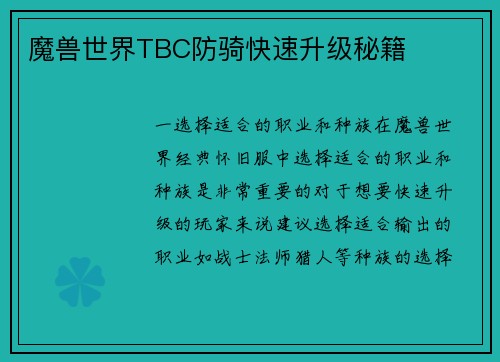 魔兽世界TBC防骑快速升级秘籍

一选择适合的职业和种族在魔兽世界经典怀旧服中选择适合的职业和种族是非常重要的对于想要快速升级的玩家来说建议选择适合输出的职业如战士法师猎人等种族的选择